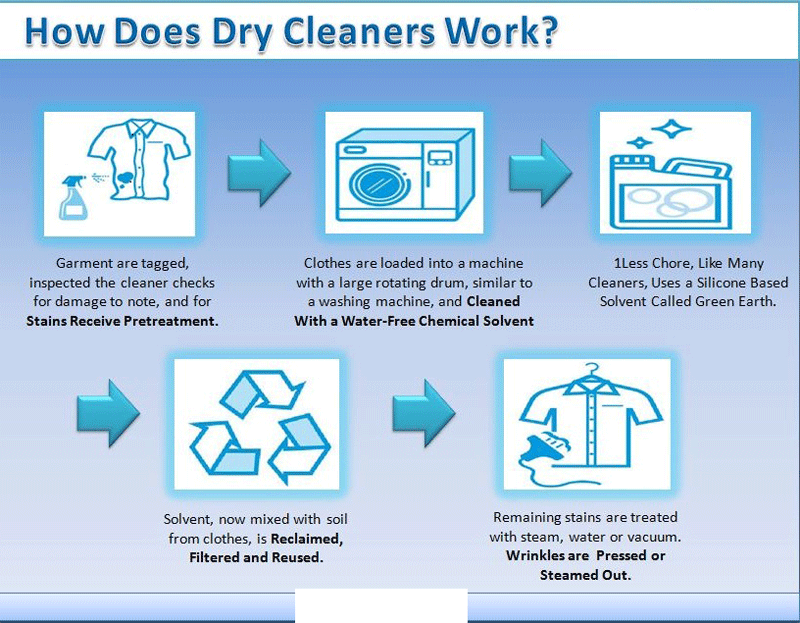 How Does Dry Cleaners Work?

Garment are tagged, inspected the cleaner checks for damage to note, and for Stains Receive Pretreatment.

Clothes are loaded into a machine with a large rotating drum, similar to a washing machine, and Cleaned With a Water-Free Chemical Solvent

1Less Chore, Like Many Cleaners, Uses a Silicone Based Solvent Called Green Earth.

Solvent, now mixed with soil from clothes, is Reclaimed, Filtered and Reused.

Remaining stains are treated with steam, water or vacuum. Wrinkles are Pressed or Steamed Out.